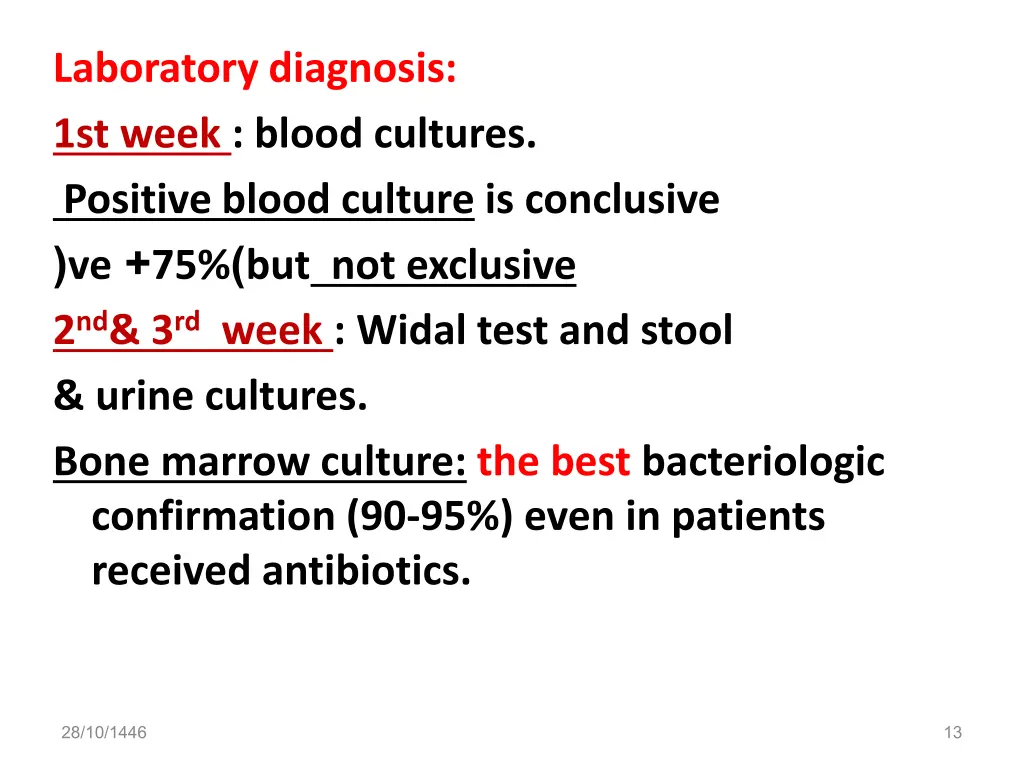 Laboratory diagnosis:
1st week : blood cultures.
Positive blood culture is conclusive
)ve +75%(but not exclusive
2nd& 3rd week : Widal test and stool
& urine cultures.
Bone marrow culture: the best bacteriologic confirmation (90-95%) even in patients received antibiotics.

28/10/1446

13